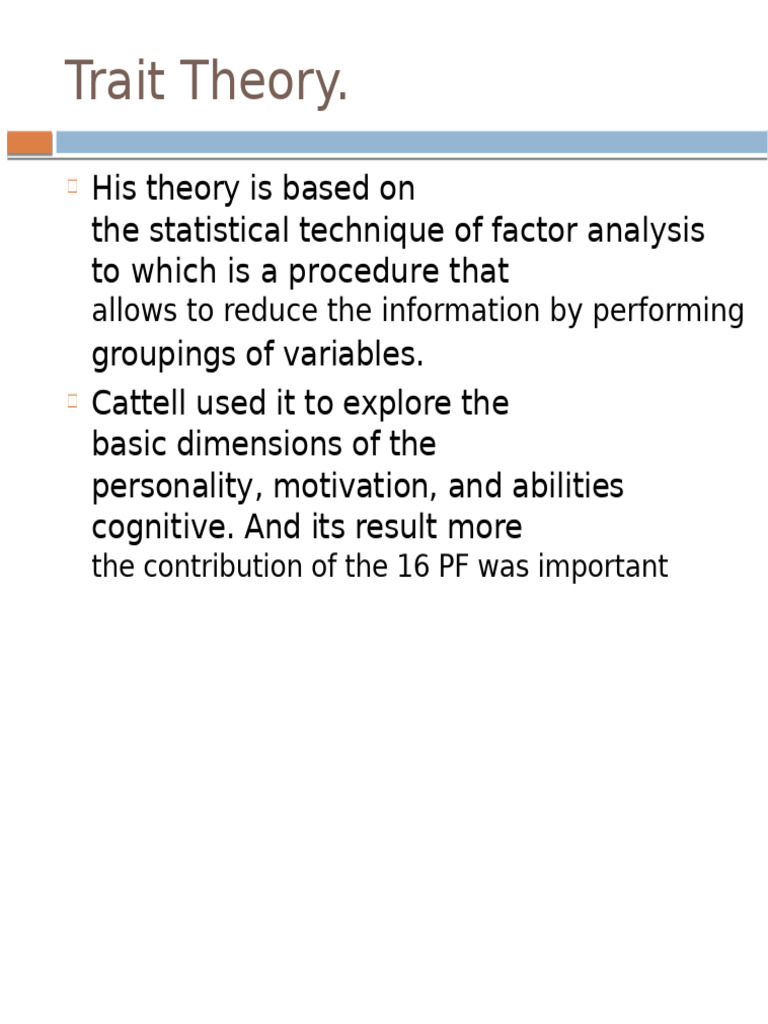 Trait Theory.

His theory is based on the statistical technique of factor analysis to which is a procedure that allows to reduce the information by performing groupings of variables.

Cattell used it to explore the basic dimensions of the personality, motivation, and abilities cognitive. And its result more the contribution of the 16 PF was important